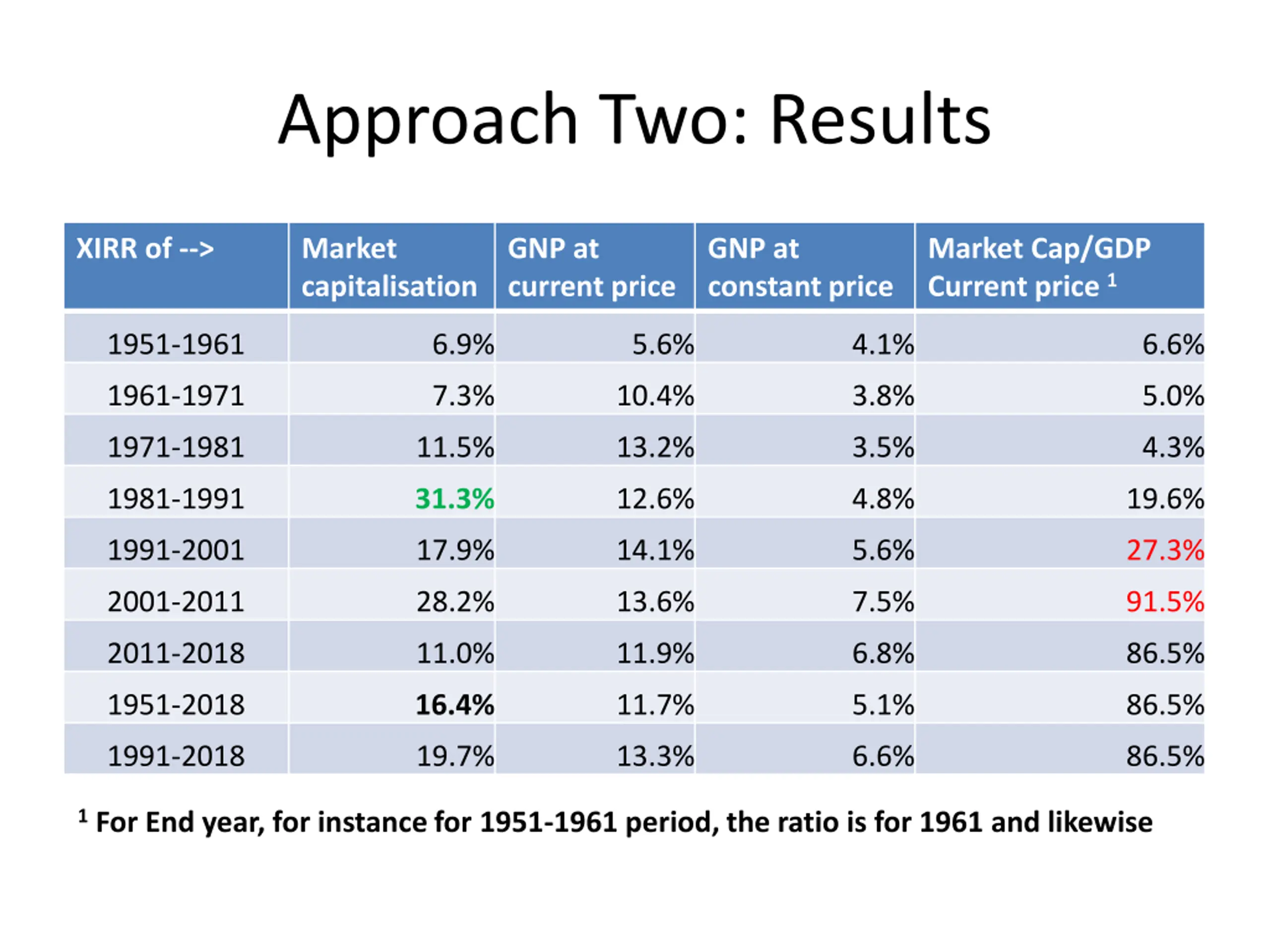 Approach Two: Results

| XIRR of --> | Market capitalisation | GNP at current price | GNP at constant price | Market Cap/GDP Current price $^1$ |
|---|---|---|---|---|
| 1951-1961 | 6.9% | 5.6% | 4.1% | 6.6% |
| 1961-1971 | 7.3% | 10.4% | 3.8% | 5.0% |
| 1971-1981 | 11.5% | 13.2% | 3.5% | 4.3% |
| 1981-1991 | 31.3% | 12.6% | 4.8% | 19.6% |
| 1991-2001 | 17.9% | 14.1% | 5.6% | 27.3% |
| 2001-2011 | 28.2% | 13.6% | 7.5% | 91.5% |
| 2011-2018 | 11.0% | 11.9% | 6.8% | 86.5% |
| 1951-2018 | 16.4% | 11.7% | 5.1% | 86.5% |
| 1991-2018 | 19.7% | 13.3% | 6.6% | 86.5% |

$^1$ For End year, for instance for 1951-1961 period, the ratio is for 1961 and likewise